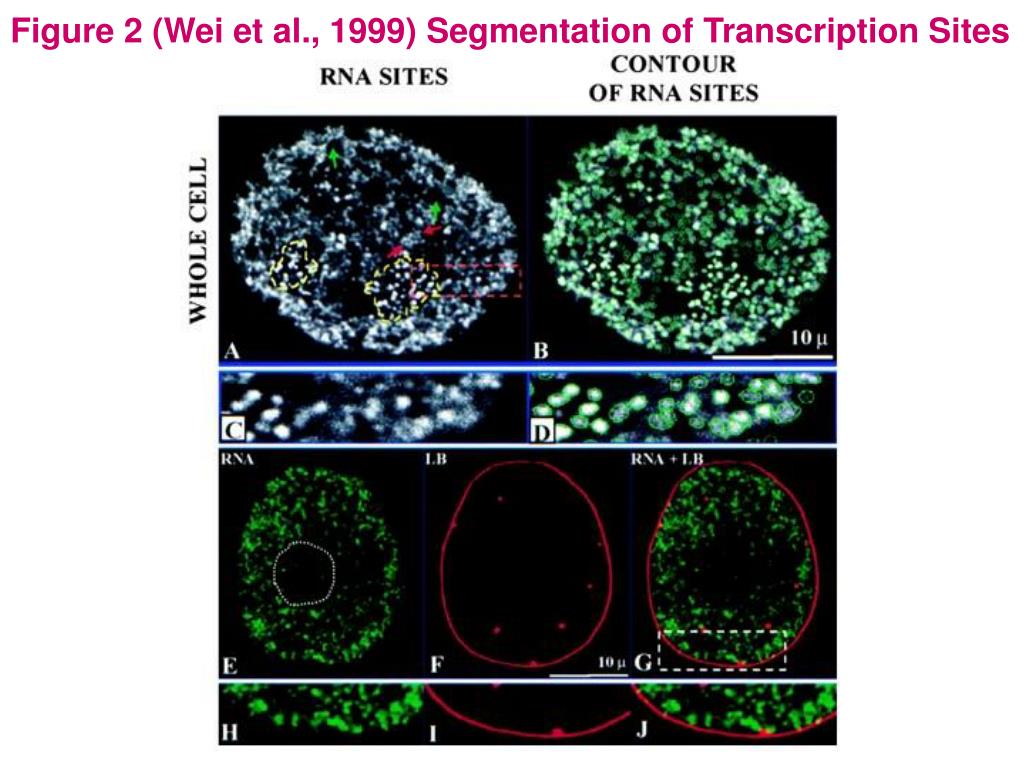 Figure 2 (Wei et al., 1999) Segmentation of Transcription Sites

RNA SITES

CONTOUR OF RNA SITES

WHOLE CELL

A

B

10 μ

C

D

RNA

LB

RNA + LB

E

F

10 μ

G

H

I

J